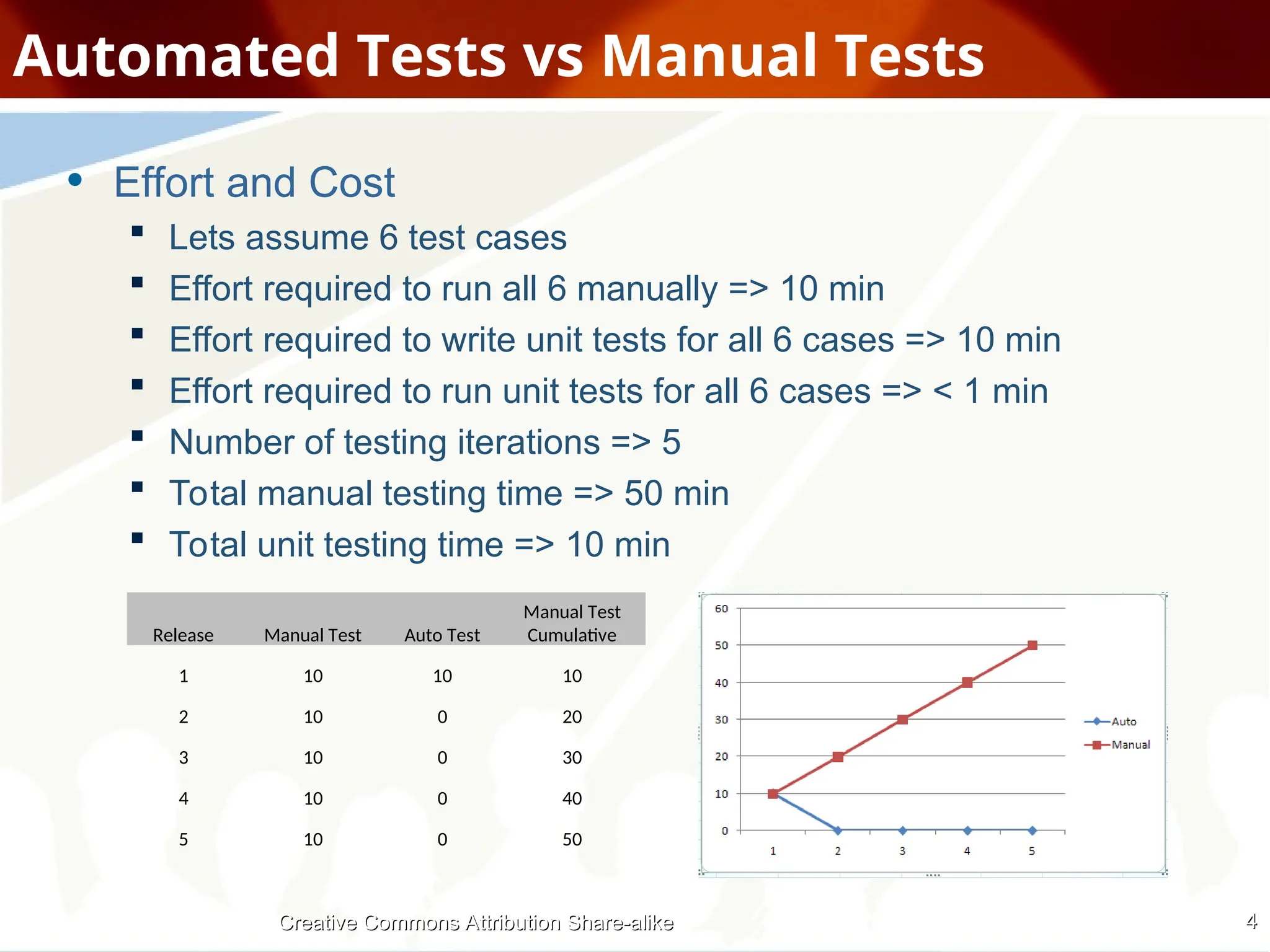 Automated Tests vs Manual Tests

• Effort and Cost
▪ Lets assume 6 test cases
▪ Effort required to run all 6 manually => 10 min
▪ Effort required to write unit tests for all 6 cases => 10 min
▪ Effort required to run unit tests for all 6 cases => < 1 min
▪ Number of testing iterations => 5
▪ Total manual testing time => 50 min
▪ Total unit testing time => 10 min

| Release | Manual Test | Auto Test | Manual Test Cumulative |
|---|---|---|---|
| 1 | 10 | 10 | 10 |
| 2 | 10 | 0 | 20 |
| 3 | 10 | 0 | 30 |
| 4 | 10 | 0 | 40 |
| 5 | 10 | 0 | 50 |

60
50
40
30
20
10
0
1 2 3 4 5
Auto
Manual

Creative Commons Attribution Share-alike

4